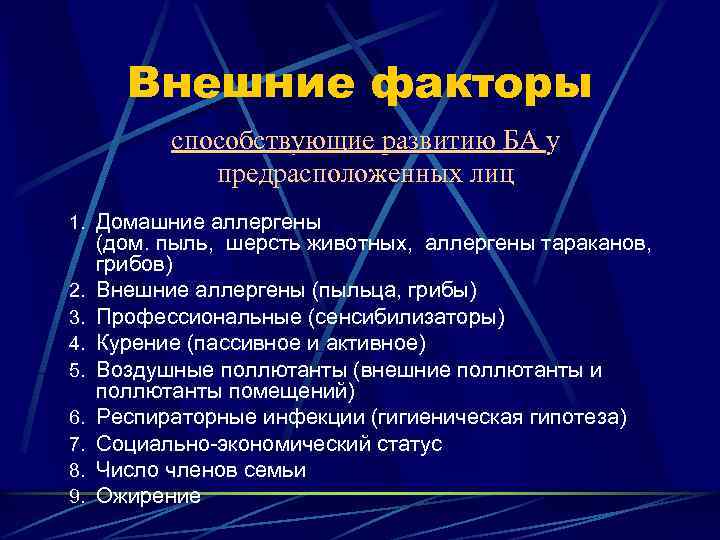 Внешние факторы

способствующие развитию БА у предрасположенных лиц

1. Домашние аллергены (дом. пыль, шерсть животных, аллергены тараканов, грибов)
2. Внешние аллергены (пыльца, грибы)
3. Профессиональные (сенсибилизаторы)
4. Курение (пассивное и активное)
5. Воздушные поллютанты (внешние поллютанты и поллютанты помещений)
6. Респираторные инфекции (гигиеническая гипотеза)
7. Социально-экономический статус
8. Число членов семьи
9. Ожирение